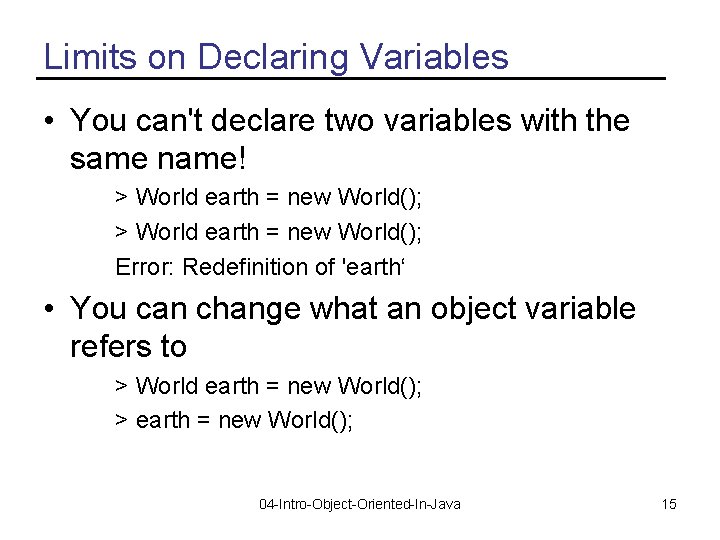 Limits on Declaring Variables

• You can't declare two variables with the same name!

> World earth = new World();

> World earth = new World();

Error: Redefinition of 'earth‘

• You can change what an object variable refers to

> World earth = new World();

> earth = new World();

04-Intro-Object-Oriented-In-Java

15